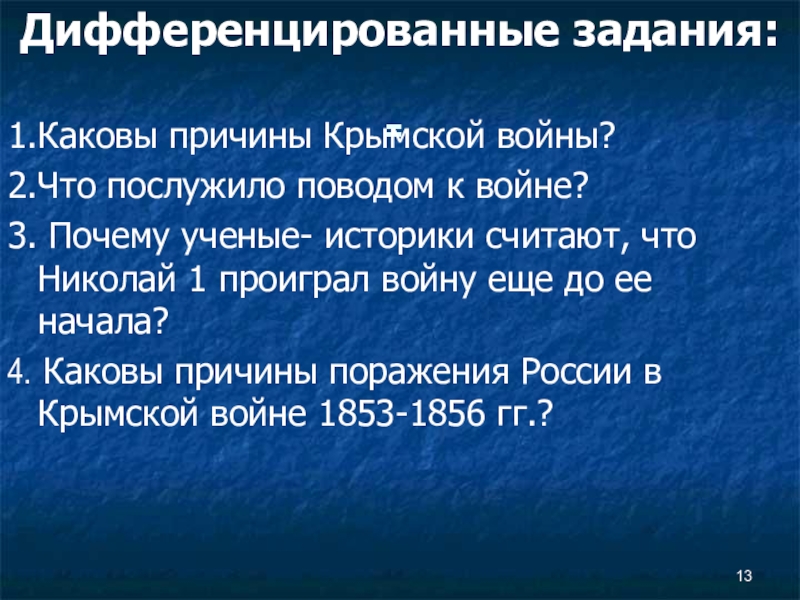 Дифференцированные задания:

1.Каковы причины Крымской войны?

2.Что послужило поводом к войне?

3. Почему ученые- историки считают, что Николай 1 проиграл войну еще до ее начала?

4. Каковы причины поражения России в Крымской войне 1853-1856 гг.?

13